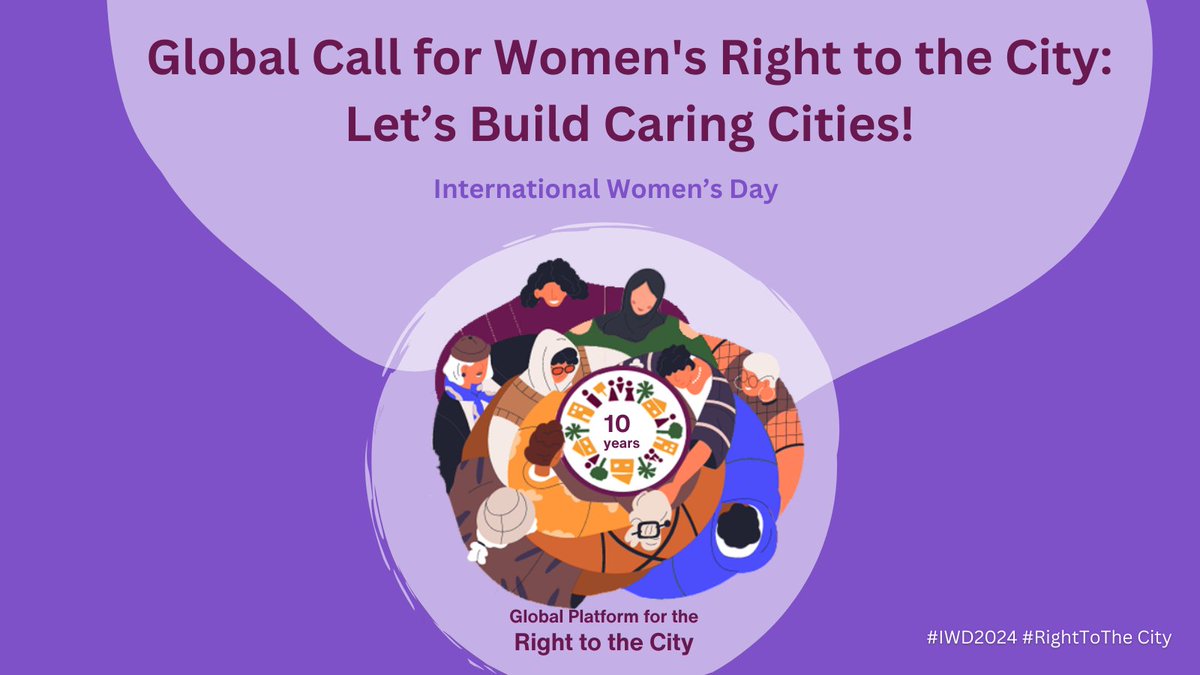 Global Call for Women's Right to the City: Let's Build Caring Cities!

International Women's Day

10 years

Global Platform for the
Right to the City

#IWD2024 #RightToThe City